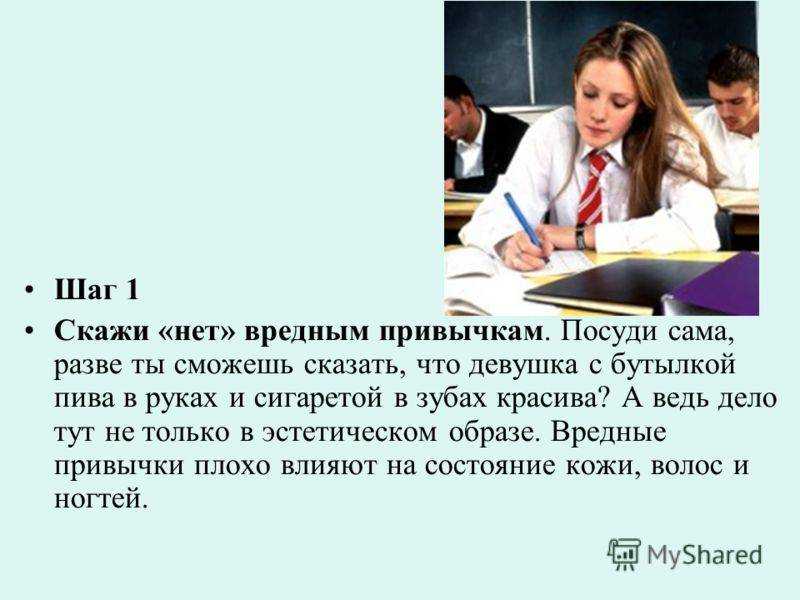 • Шаг 1
• Скажи «нет» вредным привычкам. Посуди сама, разве ты сможешь сказать, что девушка с бутылкой пива в руках и сигаретой в зубах красива? А ведь дело тут не только в эстетическом образе. Вредные привычки плохо влияют на состояние кожи, волос и ногтей.

MyShared